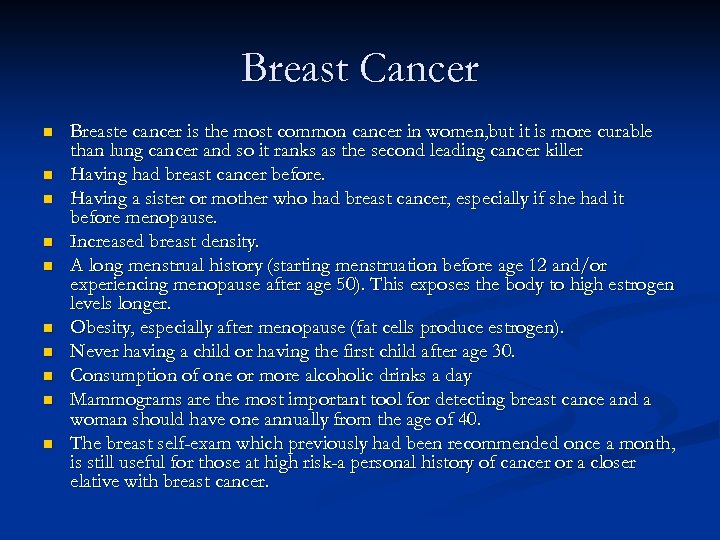 Breast Cancer

- Breaste cancer is the most common cancer in women,but it is more curable than lung cancer and so it ranks as the second leading cancer killer
- Having had breast cancer before.
- Having a sister or mother who had breast cancer, especially if she had it before menopause.
- Increased breast density.
- A long menstrual history (starting menstruation before age 12 and/or experiencing menopause after age 50). This exposes the body to high estrogen levels longer.
- Obesity, especially after menopause (fat cells produce estrogen).
- Never having a child or having the first child after age 30.
- Consumption of one or more alcoholic drinks a day
- Mammograms are the most important tool for detecting breast cance and a woman should have one annually from the age of 40.
- The breast self-exam which previously had been recommended once a month, is still useful for those at high risk-a personal history of cancer or a closer elative with breast cancer.